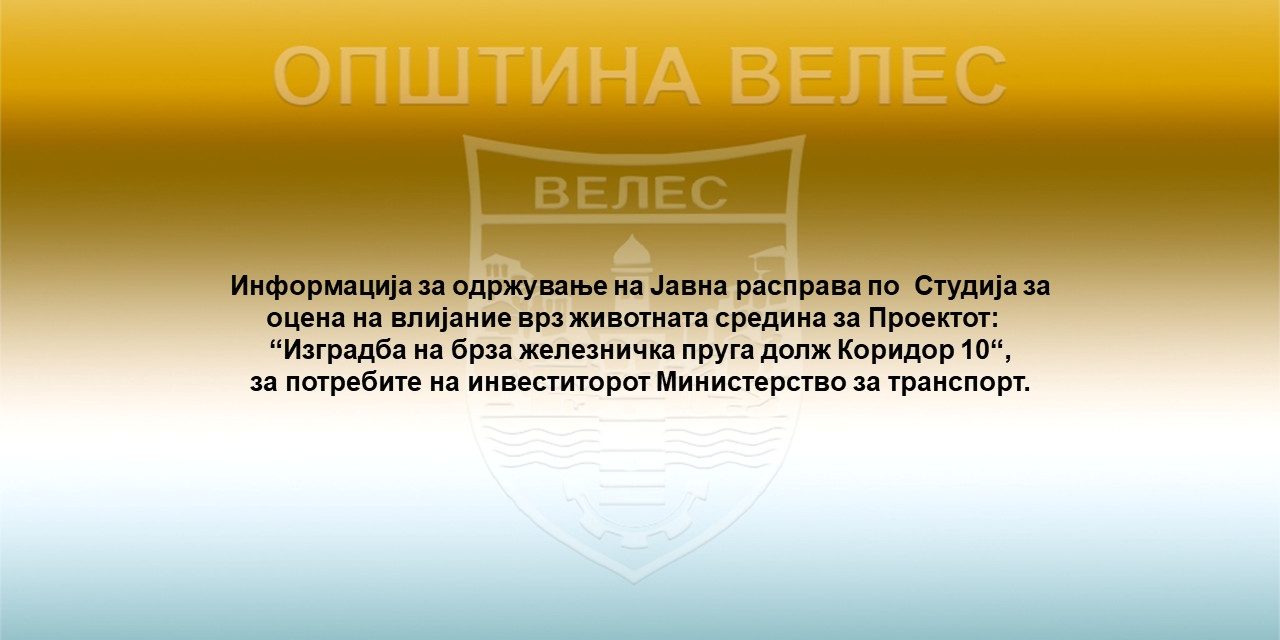 ОПШТИНА ВЕЛЕС

ВЕЛЕС

Информација за одржување на Јавна расправа по Студија за оцена на влијание врз животната средина за Проектот: "Изградба на брза железничка пруга долж Коридор 10", за потребите на инвеститорот Министерство за транспорт.